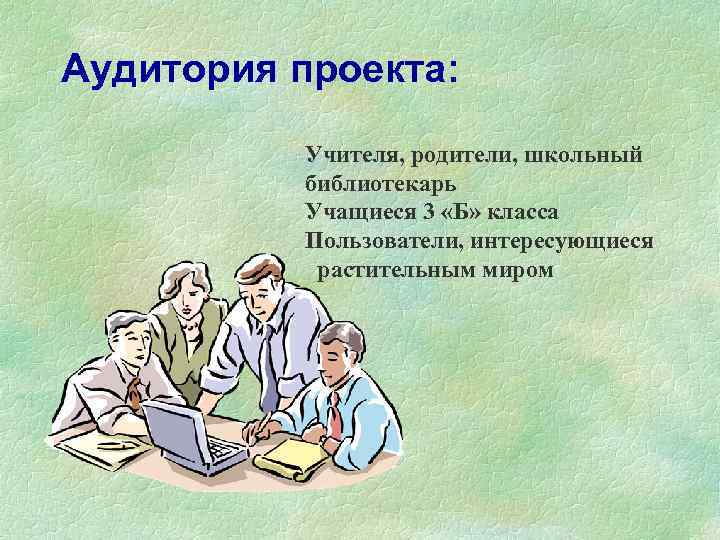 Аудитория проекта:

Учителя, родители, школьный библиотекарь
Учащиеся 3 «Б» класса
Пользователи, интересующиеся растительным миром